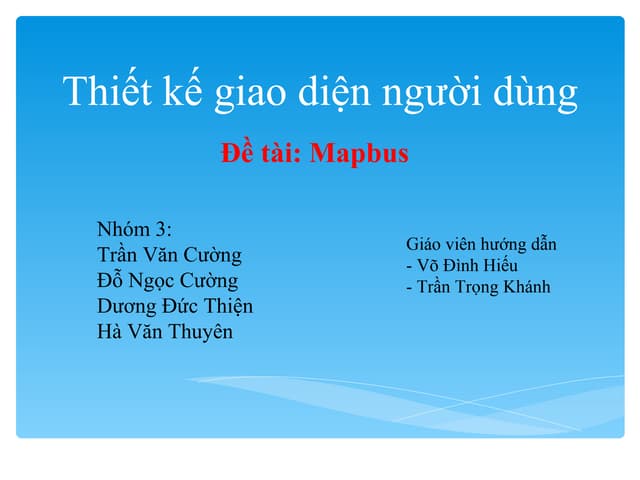 Thiết kế giao diện người dùng

Đề tài: Mapbus

Nhóm 3:
Trần Văn Cường
Đỗ Ngọc Cường
Dương Đức Thiện
Hà Văn Thuyên

Giáo viên hướng dẫn
- Võ Đình Hiếu
- Trần Trọng Khánh